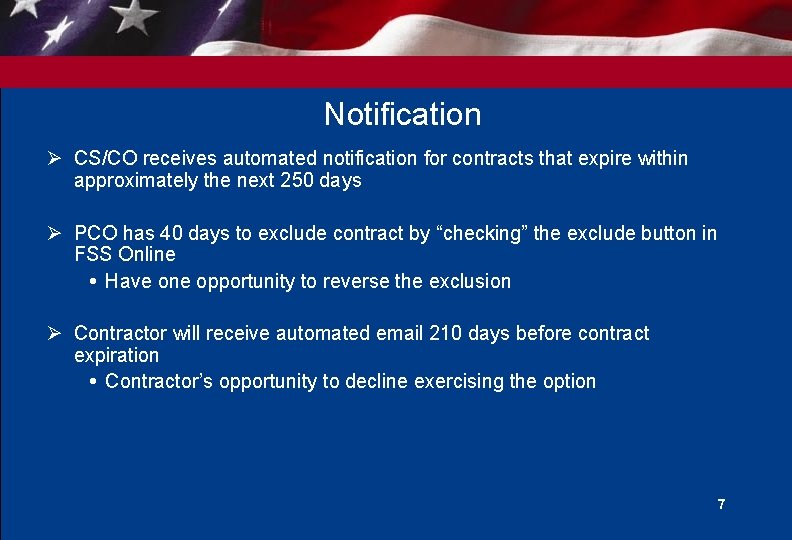 Notification

➢ CS/CO receives automated notification for contracts that expire within approximately the next 250 days

➢ PCO has 40 days to exclude contract by “checking” the exclude button in FSS Online

• Have one opportunity to reverse the exclusion

➢ Contractor will receive automated email 210 days before contract expiration

• Contractor’s opportunity to decline exercising the option

7